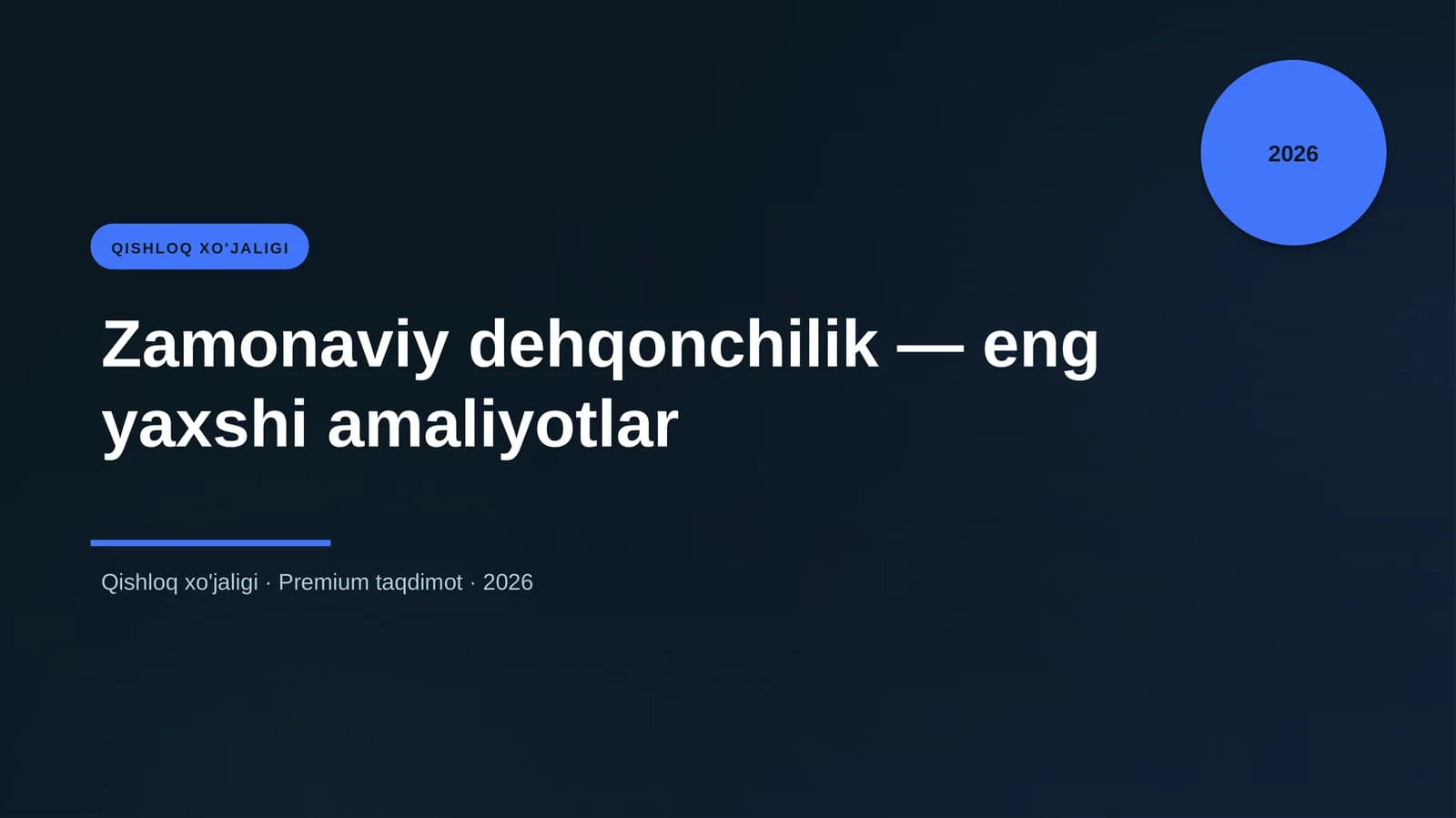 2026

QISHLOQ XO'JALIGI

Zamonaviy dehqonchilik — eng yaxshi amaliyotlar

Qishloq xo'jaligi · Premium taqdimot · 2026